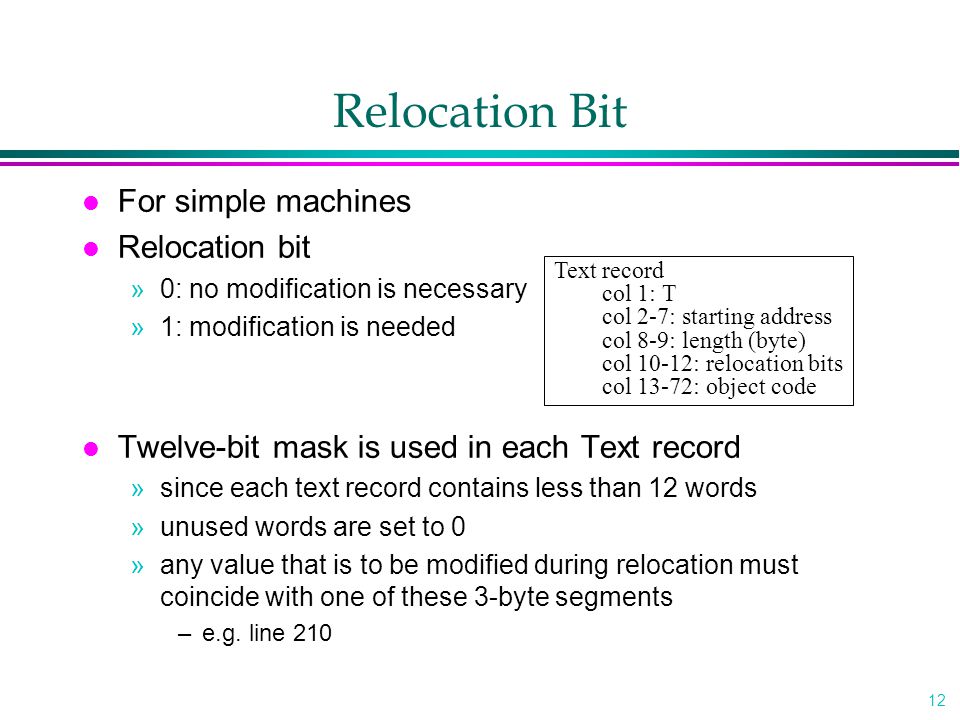 Relocation Bit

l For simple machines
l Relocation bit
» 0: no modification is necessary
» 1: modification is needed

Text record
col 1: T
col 2-7: starting address
col 8-9: length (byte)
col 10-12: relocation bits
col 13-72: object code

l Twelve-bit mask is used in each Text record
» since each text record contains less than 12 words
» unused words are set to 0
» any value that is to be modified during relocation must coincide with one of these 3-byte segments
– e.g. line 210

12